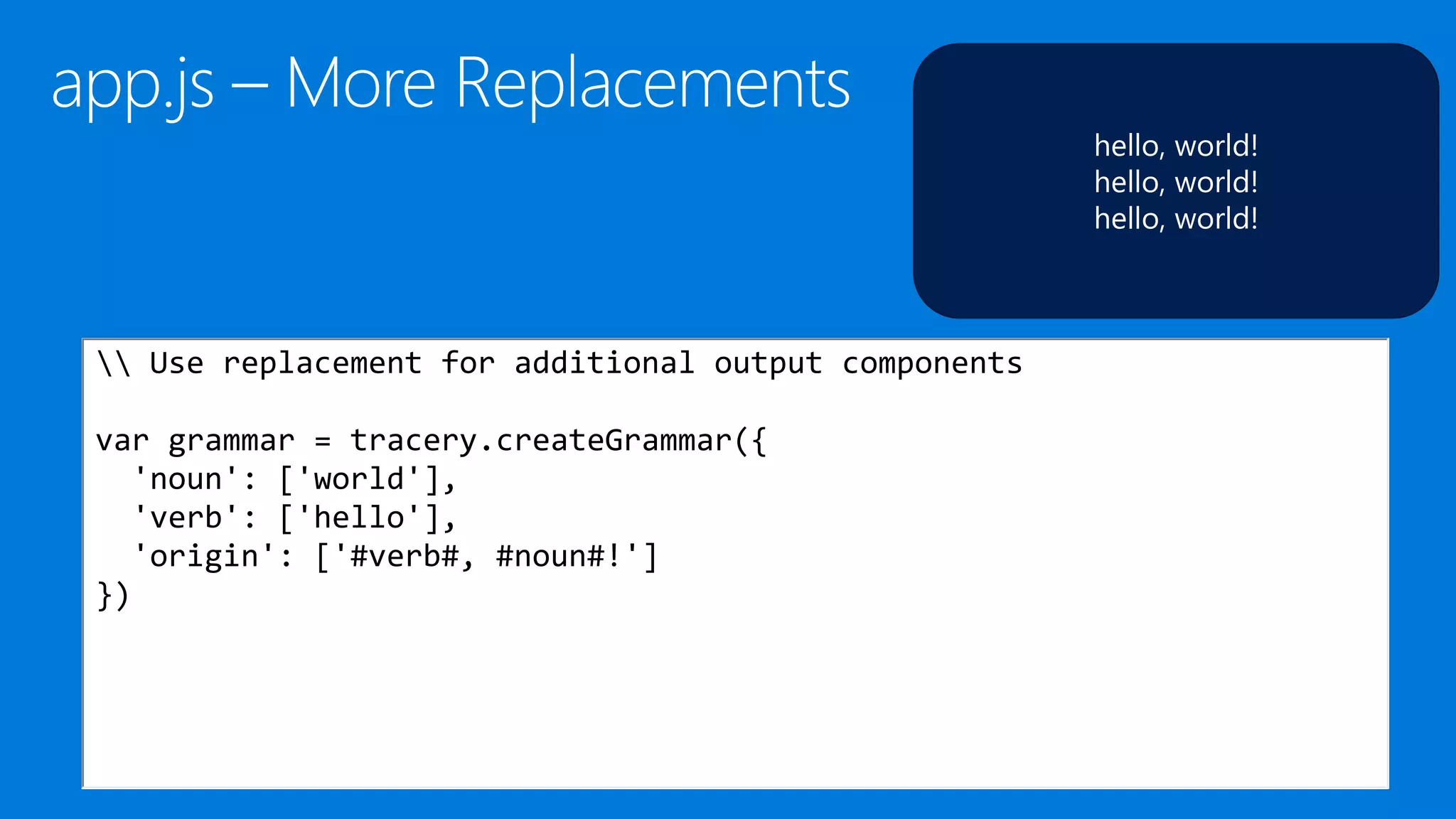 app.js – More Replacements

hello, world!
hello, world!
hello, world!

\\ Use replacement for additional output components

var grammar = tracery.createGrammar({
  'noun': ['world'],
  'verb': ['hello'],
  'origin': ['#verb#, #noun#!']
})